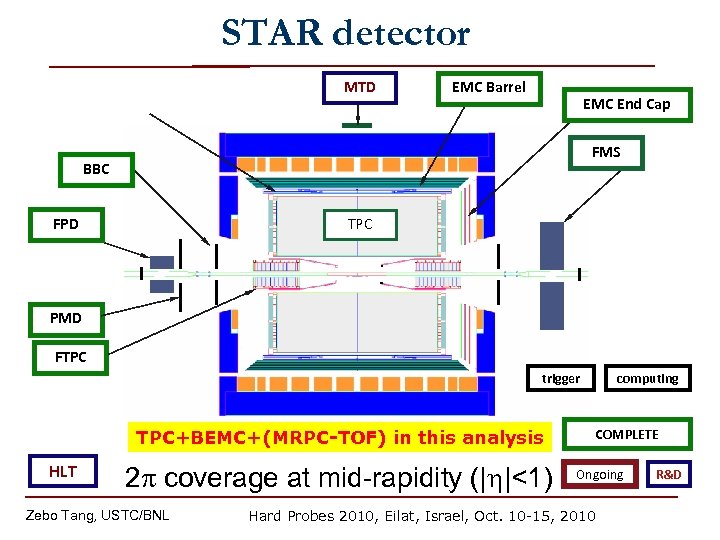 STAR detector

MTD

EMC Barrel

EMC End Cap

FMS

BBC

FPD

TPC

PMD

FTPC

trigger

computing

TPC+BEMC+(MRPC-TOF) in this analysis

COMPLETE

HLT

$2\pi$ coverage at mid-rapidity ($|\eta|<1$)

Ongoing

R&D

Zebo Tang, USTC/BNL

Hard Probes 2010, Eilat, Israel, Oct. 10-15, 2010